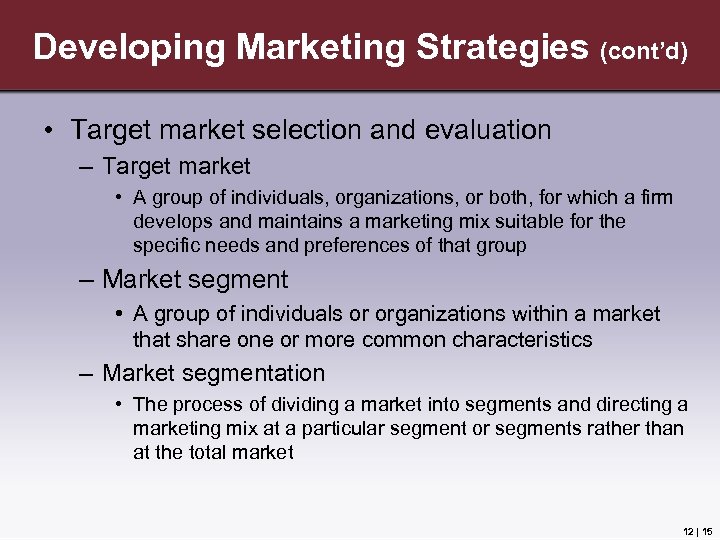 Developing Marketing Strategies (cont'd)

• Target market selection and evaluation

– Target market

• A group of individuals, organizations, or both, for which a firm develops and maintains a marketing mix suitable for the specific needs and preferences of that group

– Market segment

• A group of individuals or organizations within a market that share one or more common characteristics

– Market segmentation

• The process of dividing a market into segments and directing a marketing mix at a particular segment or segments rather than at the total market

12 | 15